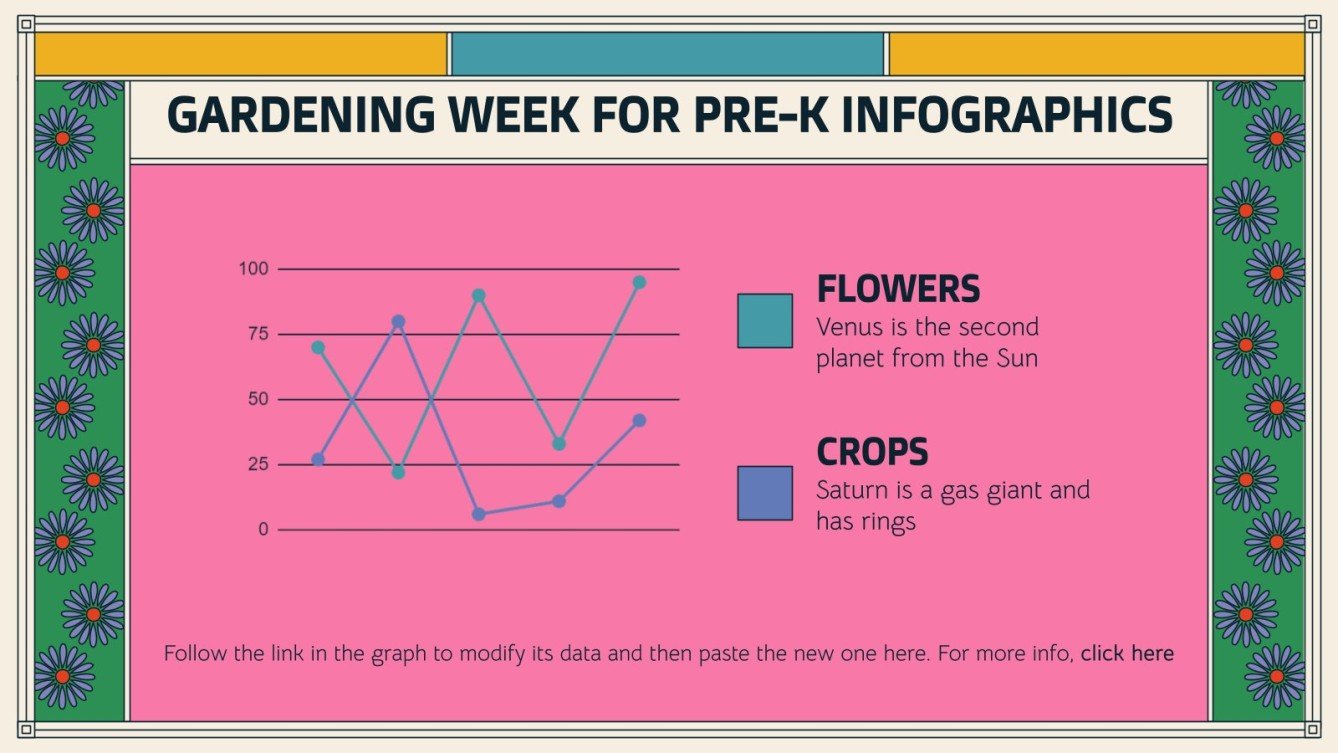 GARDENING WEEK FOR PRE-K INFOGRAPHICS

100
75
50
25
0

FLOWERS
Venus is the second planet from the Sun

CROPS
Saturn is a gas giant and has rings

Follow the link in the graph to modify its data and then paste the new one here. For more info, click here